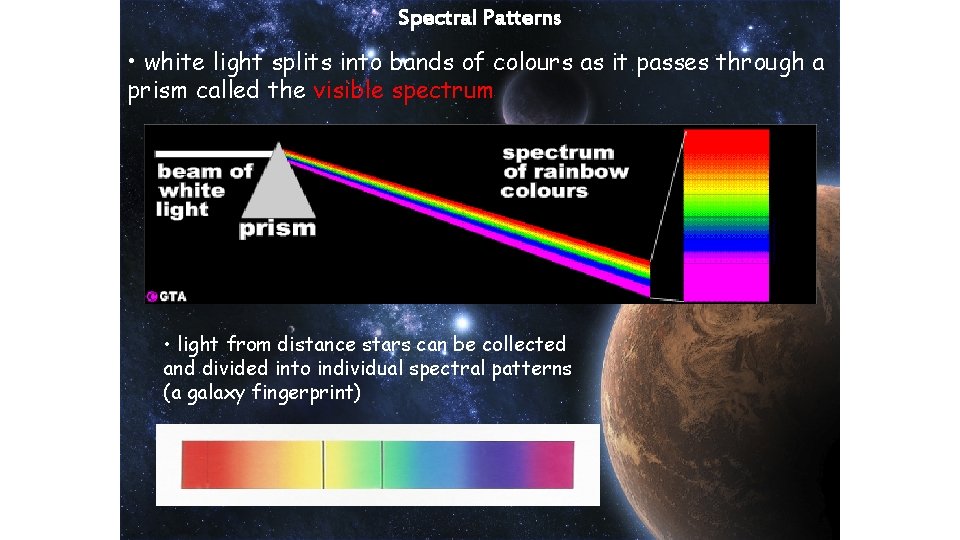 Spectral Patterns

• white light splits into bands of colours as it passes through a prism called the visible spectrum

beam of white light

prism

spectrum of rainbow colours

GTA

• light from distance stars can be collected and divided into individual spectral patterns (a galaxy fingerprint)